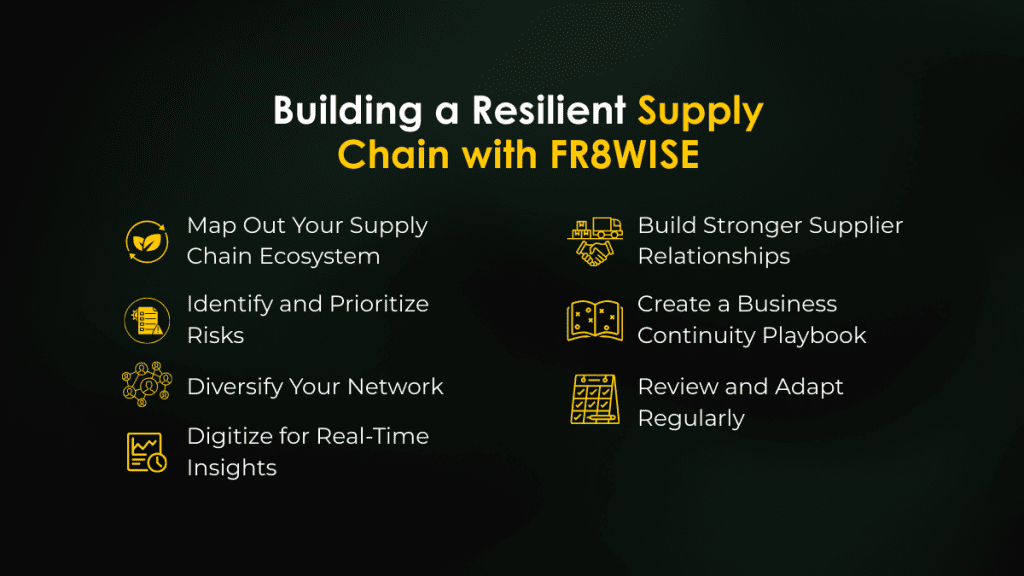 Building a Resilient Supply Chain with FR8WISE

Map Out Your Supply Chain Ecosystem

Identify and Prioritize Risks

Diversify Your Network

Digitize for Real-Time Insights

Build Stronger Supplier Relationships

Create a Business Continuity Playbook

Review and Adapt Regularly